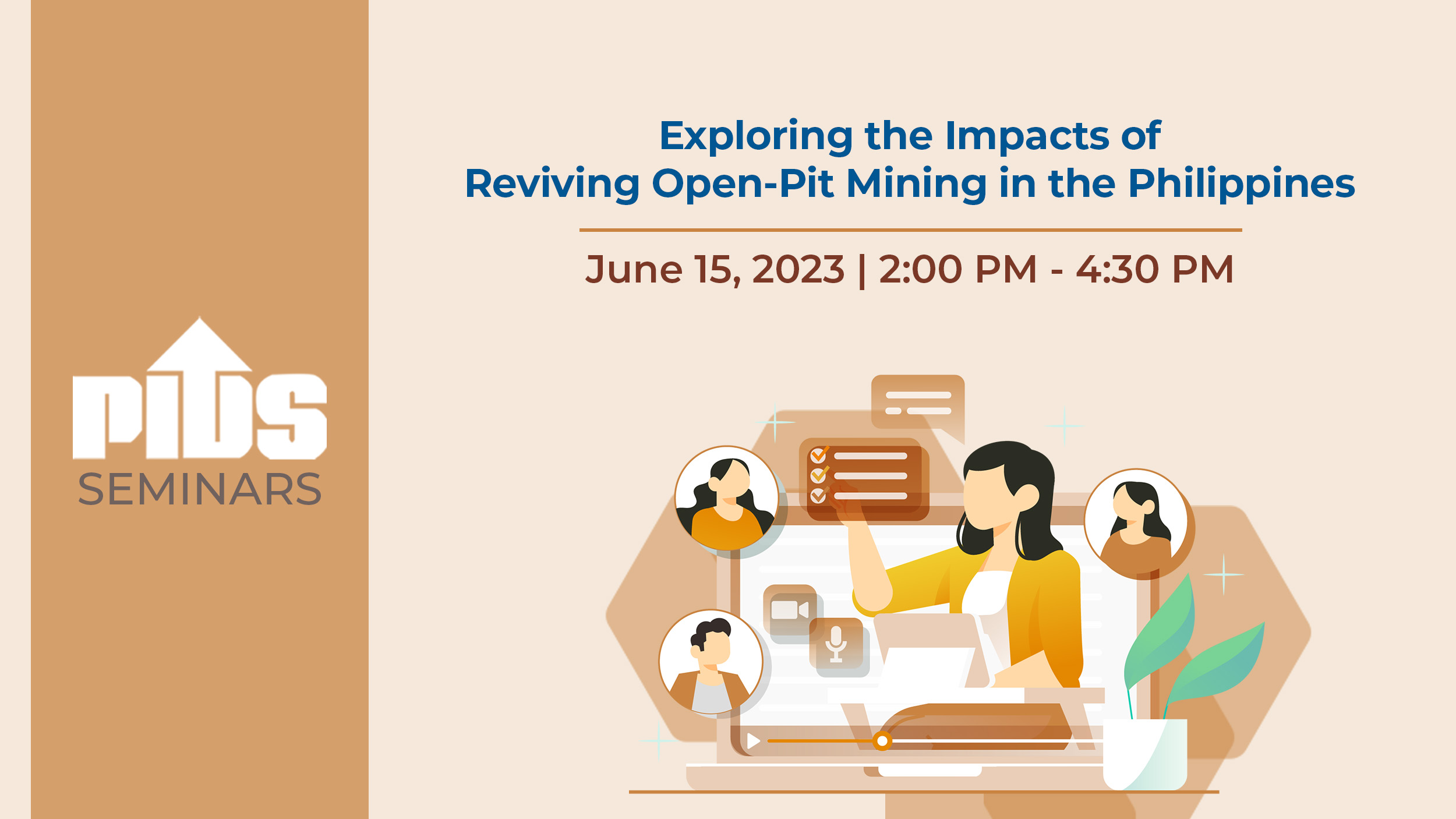 PIDS
SEMINARS

Exploring the Impacts of
Reviving Open-Pit Mining in the Philippines

June 15, 2023 | 2:00 PM - 4:30 PM